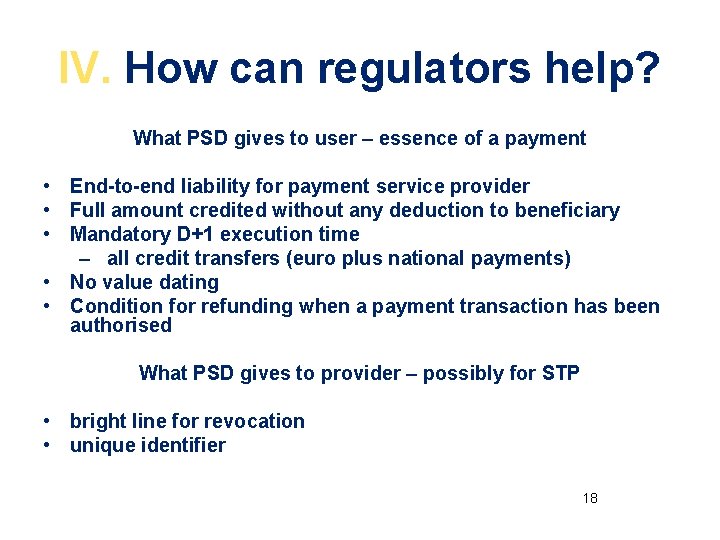 IV. How can regulators help?

What PSD gives to user – essence of a payment

• End-to-end liability for payment service provider
• Full amount credited without any deduction to beneficiary
• Mandatory D+1 execution time
– all credit transfers (euro plus national payments)
• No value dating
• Condition for refunding when a payment transaction has been authorised

What PSD gives to provider – possibly for STP

• bright line for revocation
• unique identifier

18